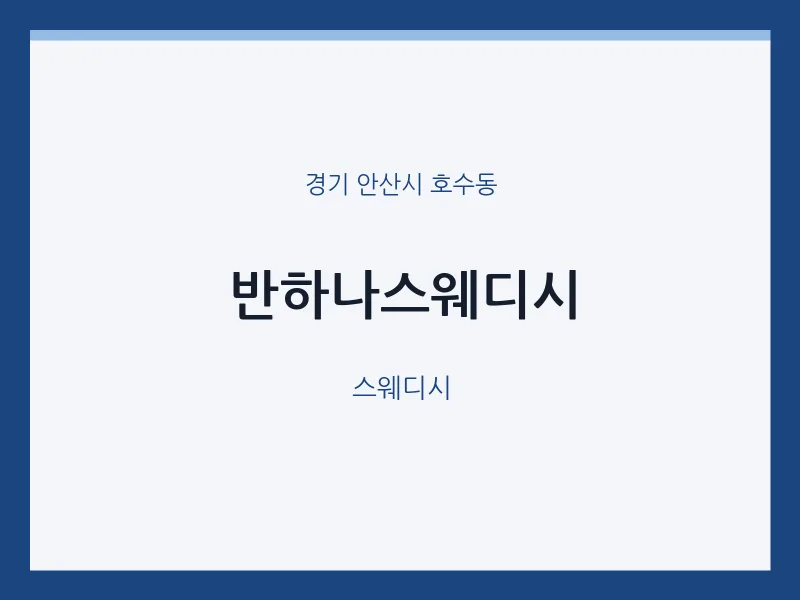 경기 안산시 호수동

반하나스웨디시

스웨디시